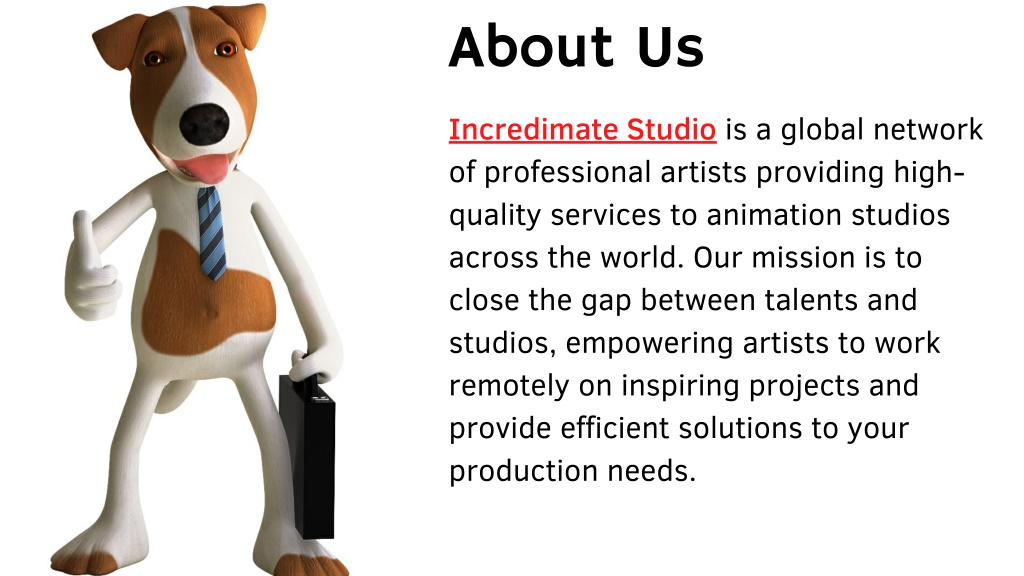 About Us

Incredimate Studio is a global network of professional artists providing high-quality services to animation studios across the world. Our mission is to close the gap between talents and studios, empowering artists to work remotely on inspiring projects and provide efficient solutions to your production needs.